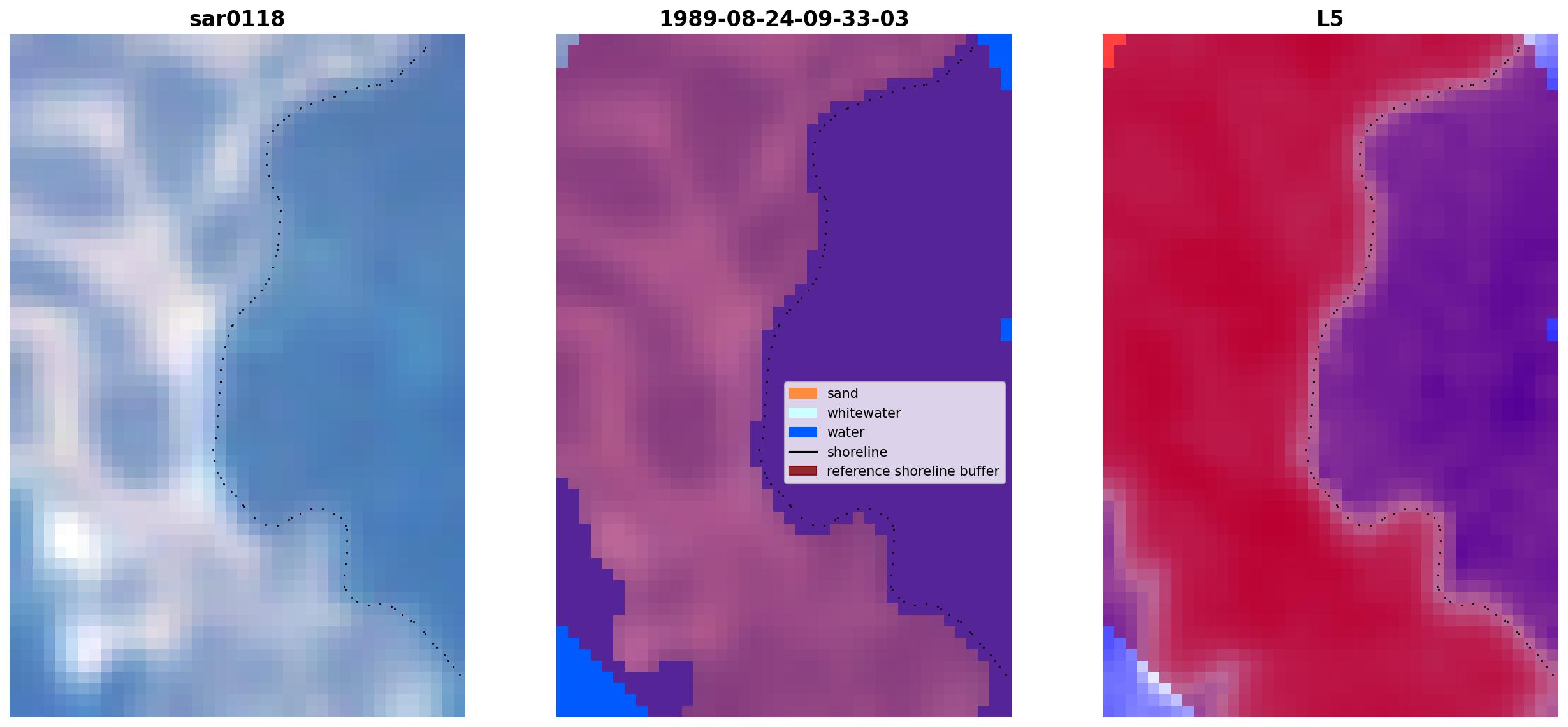 sar0118

1989-08-24-09-33-03

sand
whitewater
water
shoreline
reference shoreline buffer

L5